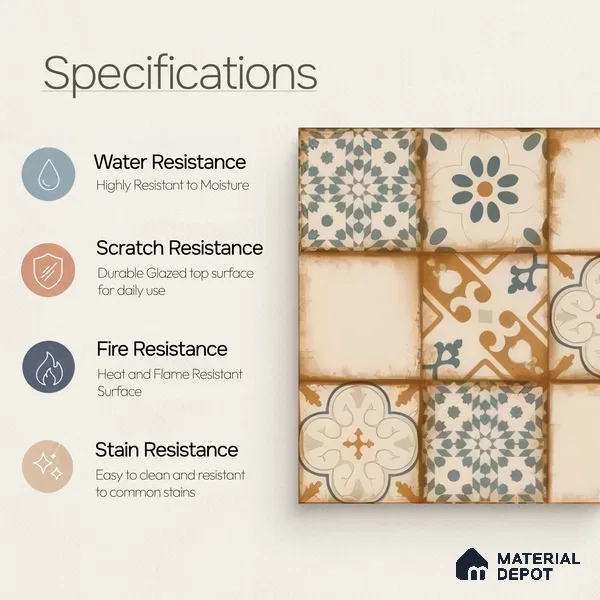 Specifications

Water Resistance
Highly Resistant to Moisture

Scratch Resistance
Durable Glazed top surface for daily use

Fire Resistance
Heat and Flame Resistant Surface

Stain Resistance
Easy to clean and resistant to common stains

MATERIAL DEPOT